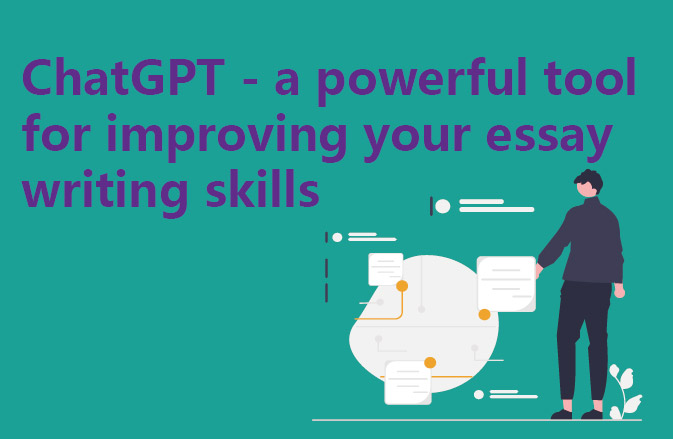 ChatGPT - a powerful tool for improving your essay writing skills